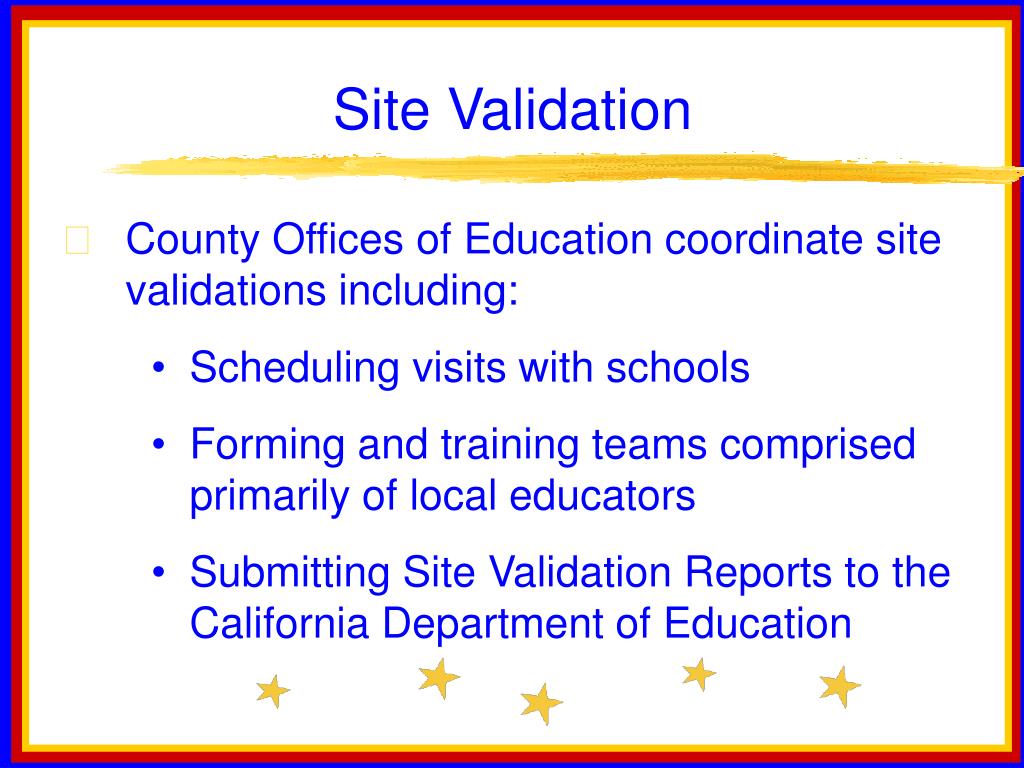 Site Validation

County Offices of Education coordinate site validations including:

• Scheduling visits with schools

• Forming and training teams comprised primarily of local educators

• Submitting Site Validation Reports to the California Department of Education